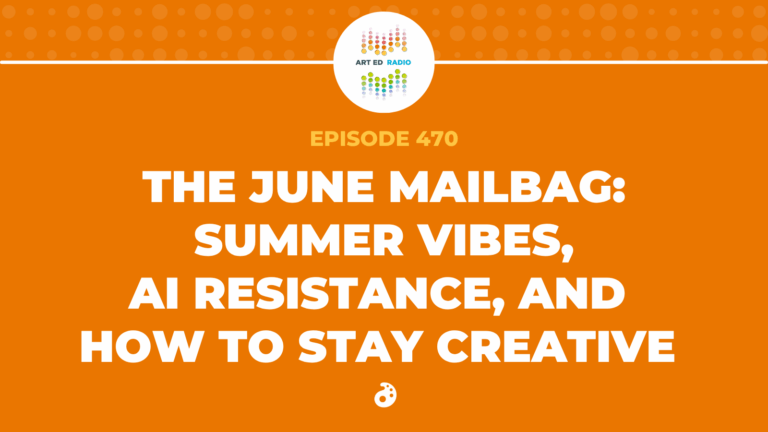 ART ED RADIO

EPISODE 470

THE JUNE MAILBAG: SUMMER VIBES, AI RESISTANCE, AND HOW TO STAY CREATIVE